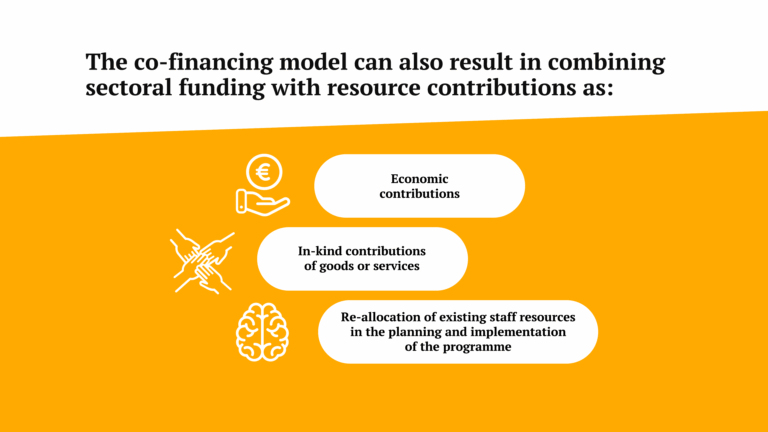 The co-financing model can also result in combining sectoral funding with resource contributions as:

€

Economic contributions

In-kind contributions of goods or services

Re-allocation of existing staff resources in the planning and implementation of the programme